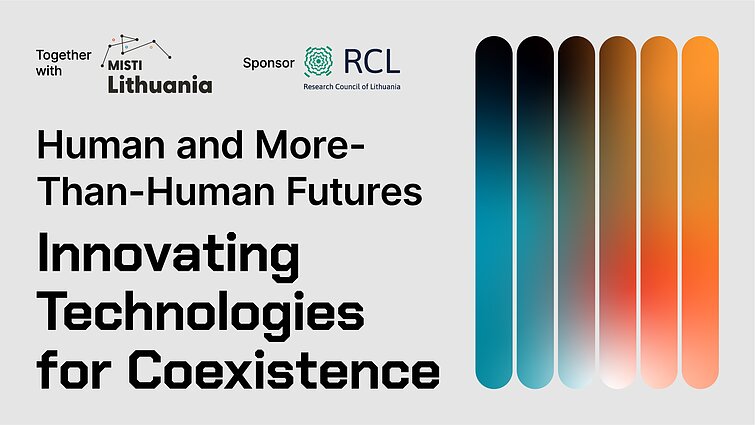 Together with

MISTI
Lithuania

Sponsor

RCL
Research Council of Lithuania

Human and More-Than-Human Futures

Innovating Technologies for Coexistence